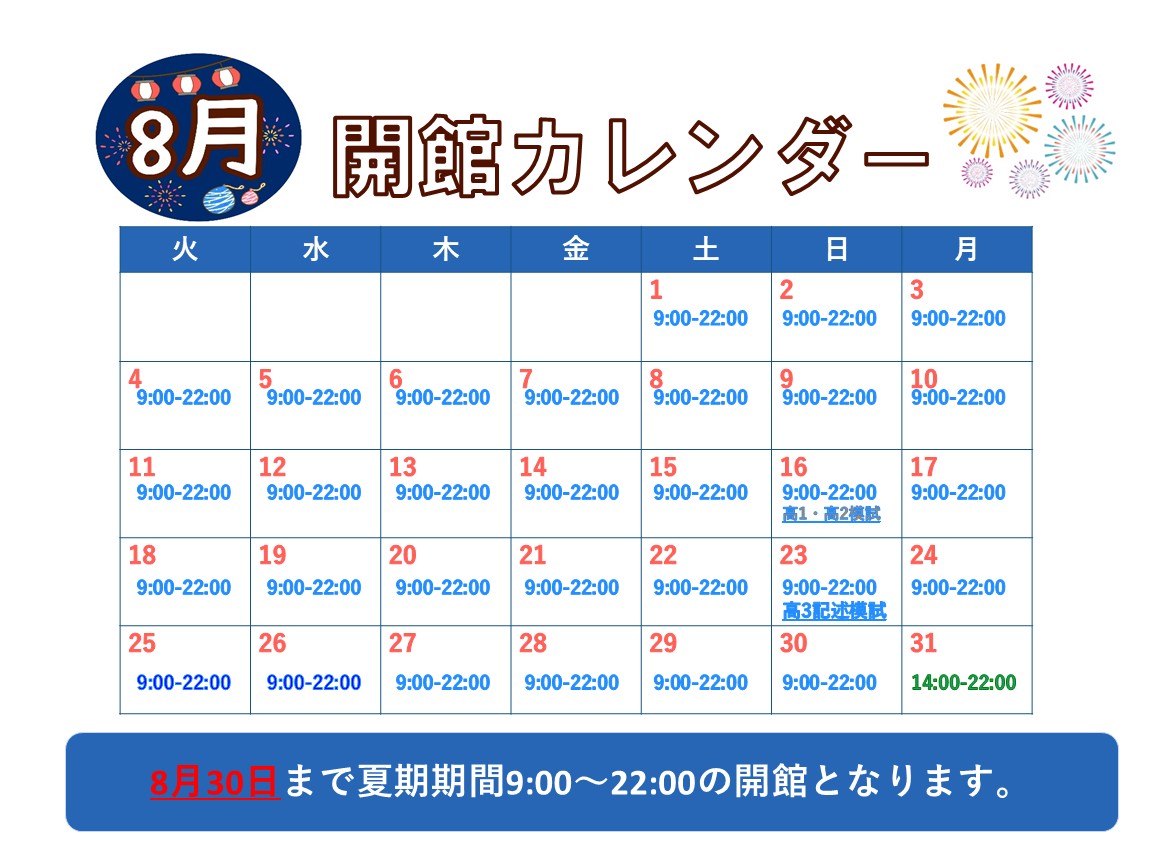 8月 開館カレンダー

| 火 | 水 | 木 | 金 | 土 | 日 | 月 |
|---|---|---|---|---|---|---|
| | | | | 1 9:00-22:00 | 2 9:00-22:00 | 3 9:00-22:00 |
| 4 9:00-22:00 | 5 9:00-22:00 | 6 9:00-22:00 | 7 9:00-22:00 | 8 9:00-22:00 | 9 9:00-22:00 | 10 9:00-22:00 |
| 11 9:00-22:00 | 12 9:00-22:00 | 13 9:00-22:00 | 14 9:00-22:00 | 15 9:00-22:00 | 16 9:00-22:00 高1・高2模試 | 17 9:00-22:00 |
| 18 9:00-22:00 | 19 9:00-22:00 | 20 9:00-22:00 | 21 9:00-22:00 | 22 9:00-22:00 | 23 9:00-22:00 高3記述模試 | 24 9:00-22:00 |
| 25 9:00-22:00 | 26 9:00-22:00 | 27 9:00-22:00 | 28 9:00-22:00 | 29 9:00-22:00 | 30 9:00-22:00 | 31 14:00-22:00 |

8月30日まで夏期期間9:00～22:00の開館となります。